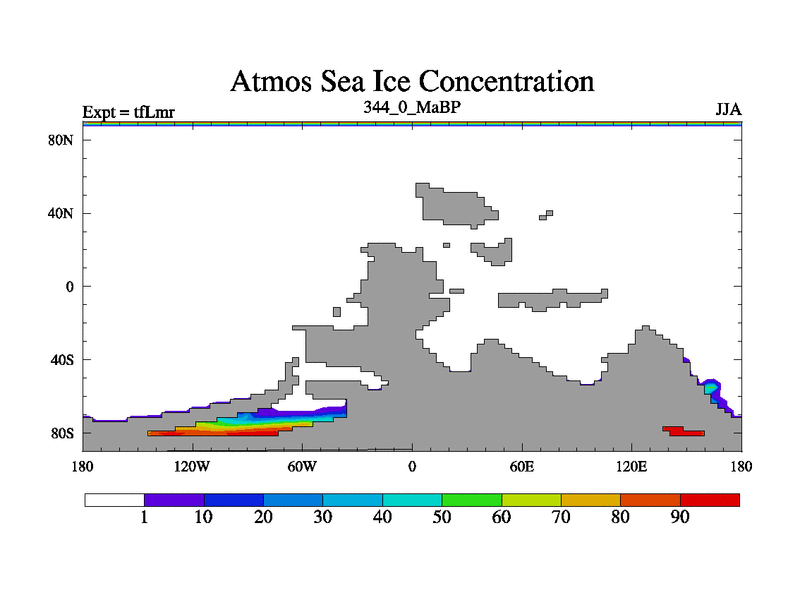 Atmos Sea Ice Concentration

Expt = tfLmr

344_0_MaBP

JJA

80N
40N
0
40S
80S

180
120W
60W
0
60E
120E
180

1
10
20
30
40
50
60
70
80
90